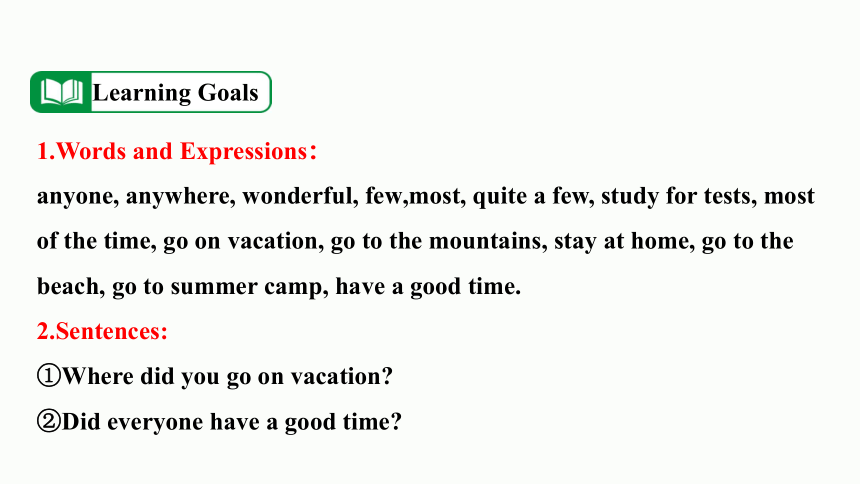 Learning Goals

1.Words and Expressions：

anyone, anywhere, wonderful, few,most, quite a few, study for tests, most of the time, go on vacation, go to the mountains, stay at home, go to the beach, go to summer camp, have a good time.

2.Sentences:

①Where did you go on vacation?

②Did everyone have a good time?